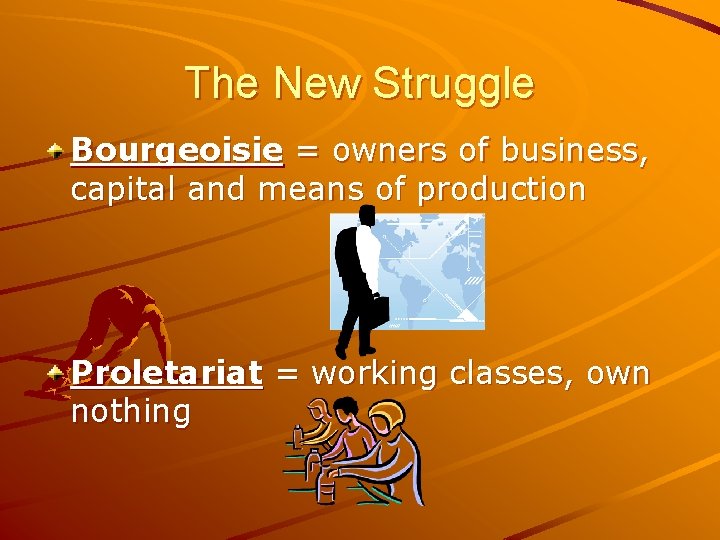 The New Struggle

Bourgeoisie = owners of business, capital and means of production

Proletariat = working classes, own nothing